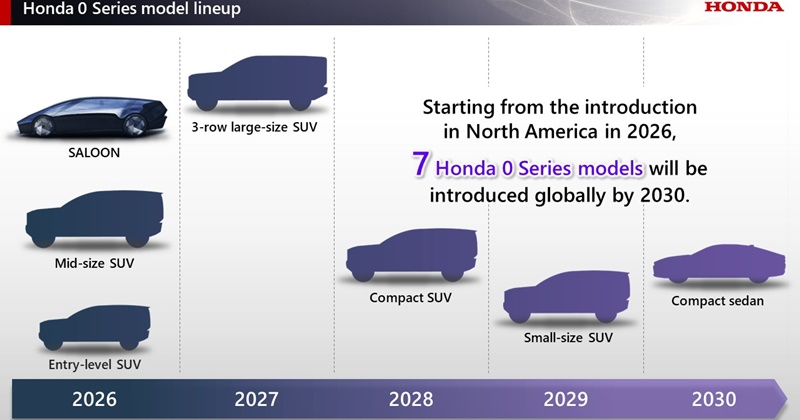 Honda 0 Series model lineup

HONDA

SALOON

Mid-size SUV

Entry-level SUV

3-row large-size SUV

Starting from the introduction in North America in 2026, 7 Honda 0 Series models will be introduced globally by 2030.

Compact SUV

Small-size SUV

Compact sedan

2026 2027 2028 2029 2030